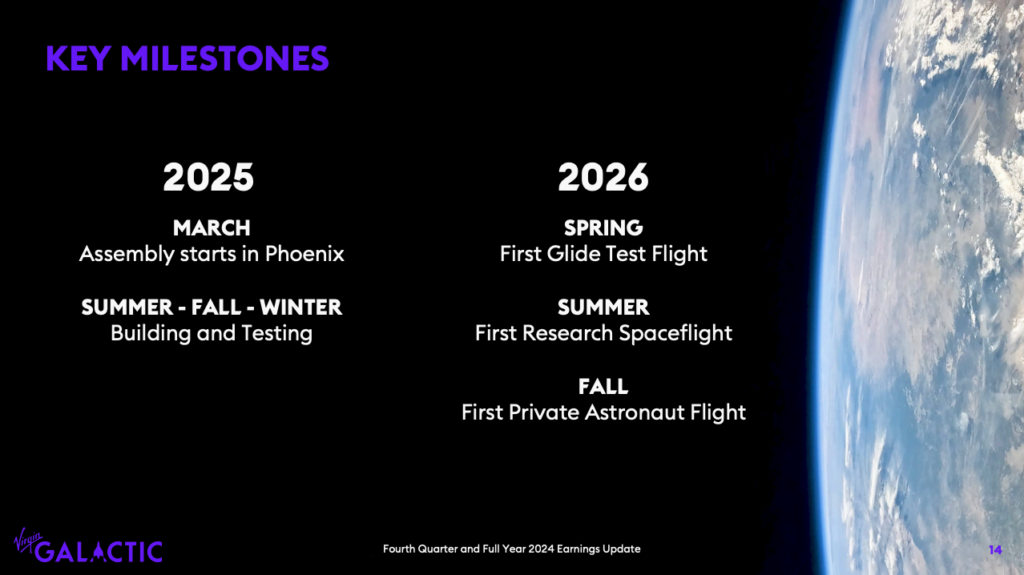 KEY MILESTONES

2025

MARCH
Assembly starts in Phoenix

SUMMER - FALL - WINTER
Building and Testing

2026

SPRING
First Glide Test Flight

SUMMER
First Research Spaceflight

FALL
First Private Astronaut Flight

Virgin GALACTIC

Fourth Quarter and Full Year 2024 Earnings Update

14